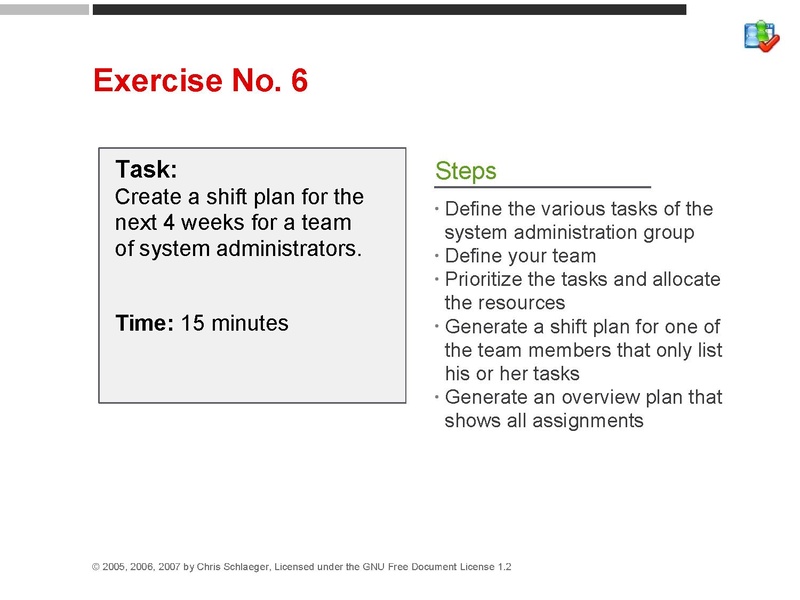 Exercise No. 6

Task:
Create a shift plan for the next 4 weeks for a team of system administrators.

Time: 15 minutes

Steps

· Define the various tasks of the system administration group
· Define your team
· Prioritize the tasks and allocate the resources
· Generate a shift plan for one of the team members that only list his or her tasks
· Generate an overview plan that shows all assignments

© 2005, 2006, 2007 by Chris Schlaeger, Licensed under the GNU Free Document License 1.2